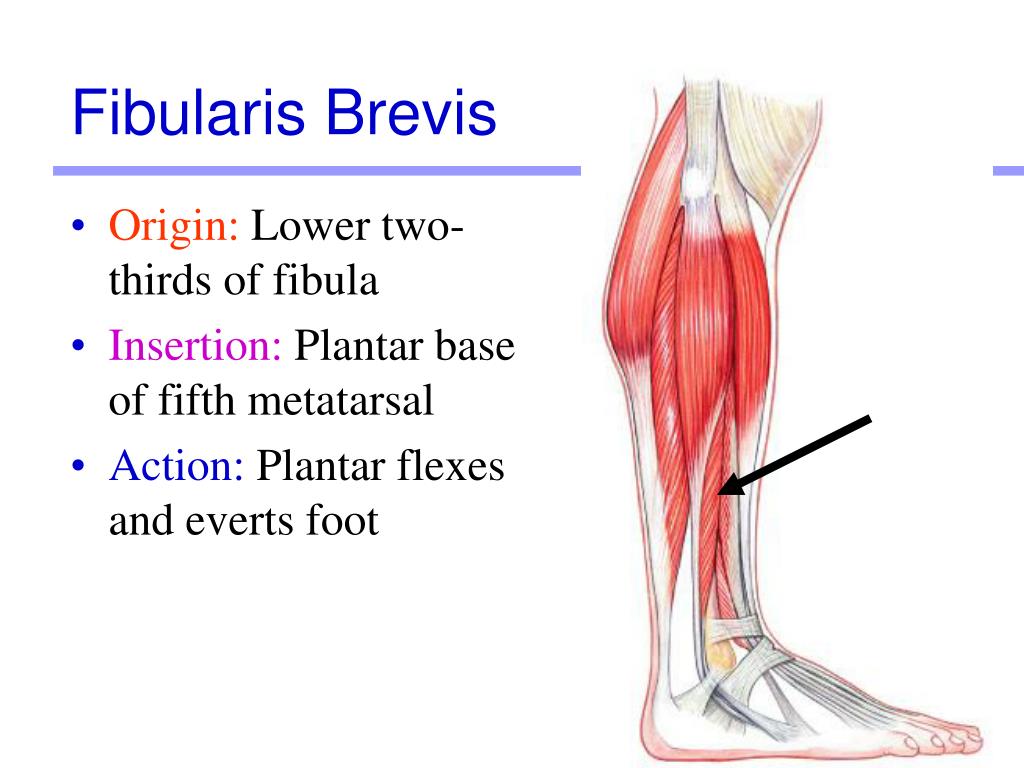 Fibularis Brevis

• Origin: Lower two-thirds of fibula
• Insertion: Plantar base of fifth metatarsal
• Action: Plantar flexes and everts foot